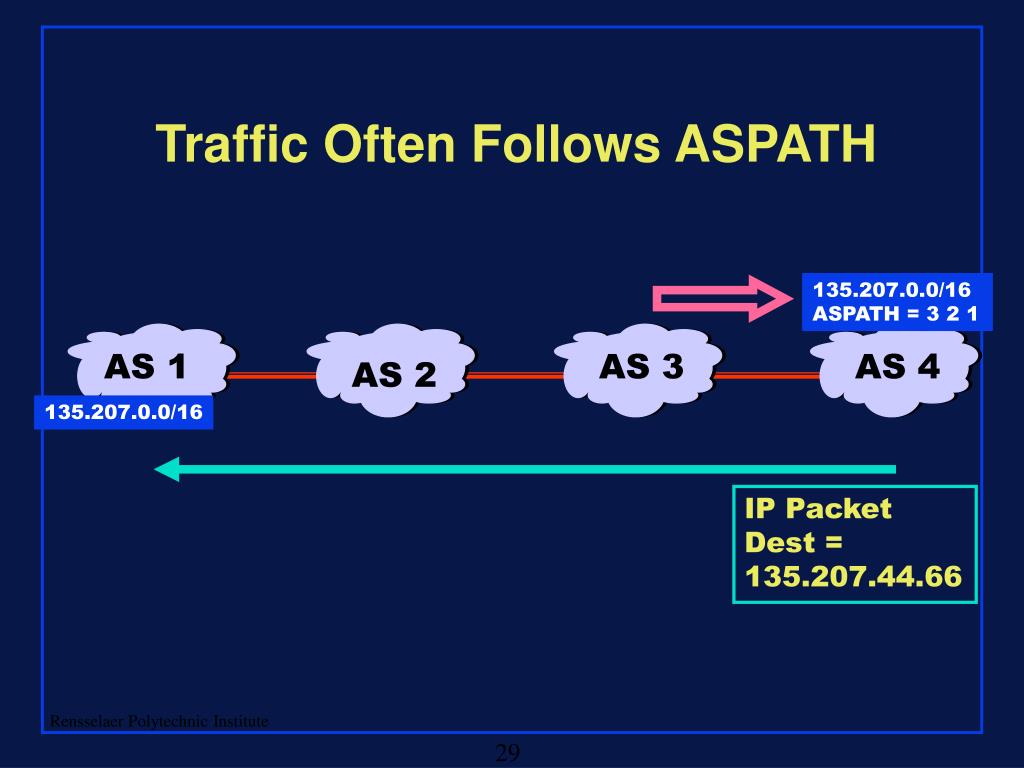 Traffic Often Follows ASPATH

135.207.0.0/16
ASPATH = 3 2 1

AS 1

AS 2

AS 3

AS 4

135.207.0.0/16

IP Packet
Dest =
135.207.44.66

Rensselaer Polytechnic Institute

29